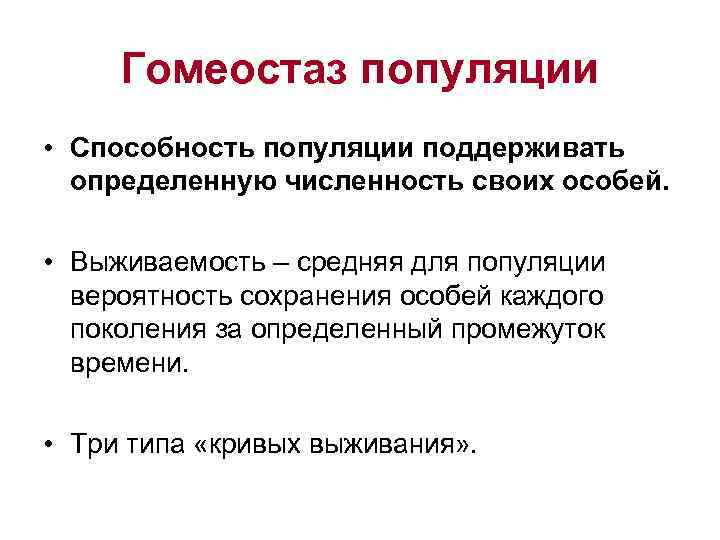 Гомеостаз популяции

• Способность популяции поддерживать определенную численность своих особей.

• Выживаемость – средняя для популяции вероятность сохранения особей каждого поколения за определенный промежуток времени.

• Три типа «кривых выживания».